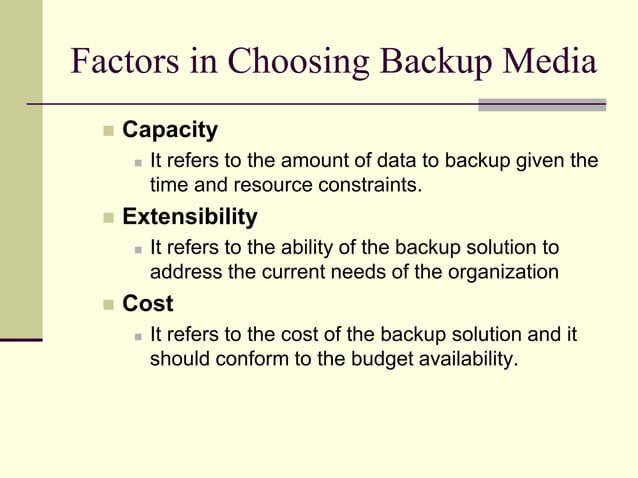 Factors in Choosing Backup Media

Capacity

It refers to the amount of data to backup given the time and resource constraints.

Extensibility

It refers to the ability of the backup solution to address the current needs of the organization

Cost

It refers to the cost of the backup solution and it should conform to the budget availability.